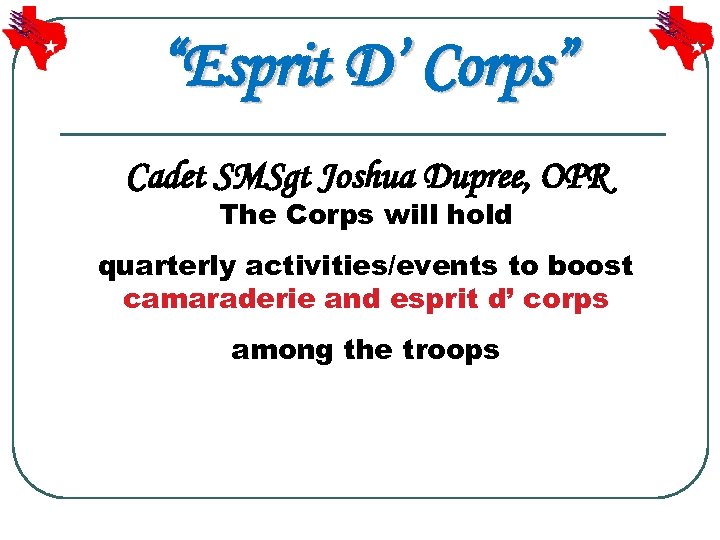 “Esprit D’ Corps”

Cadet SMSgt Joshua Dupree, OPR

The Corps will hold

quarterly activities/events to boost camaraderie and esprit d’ corps

among the troops